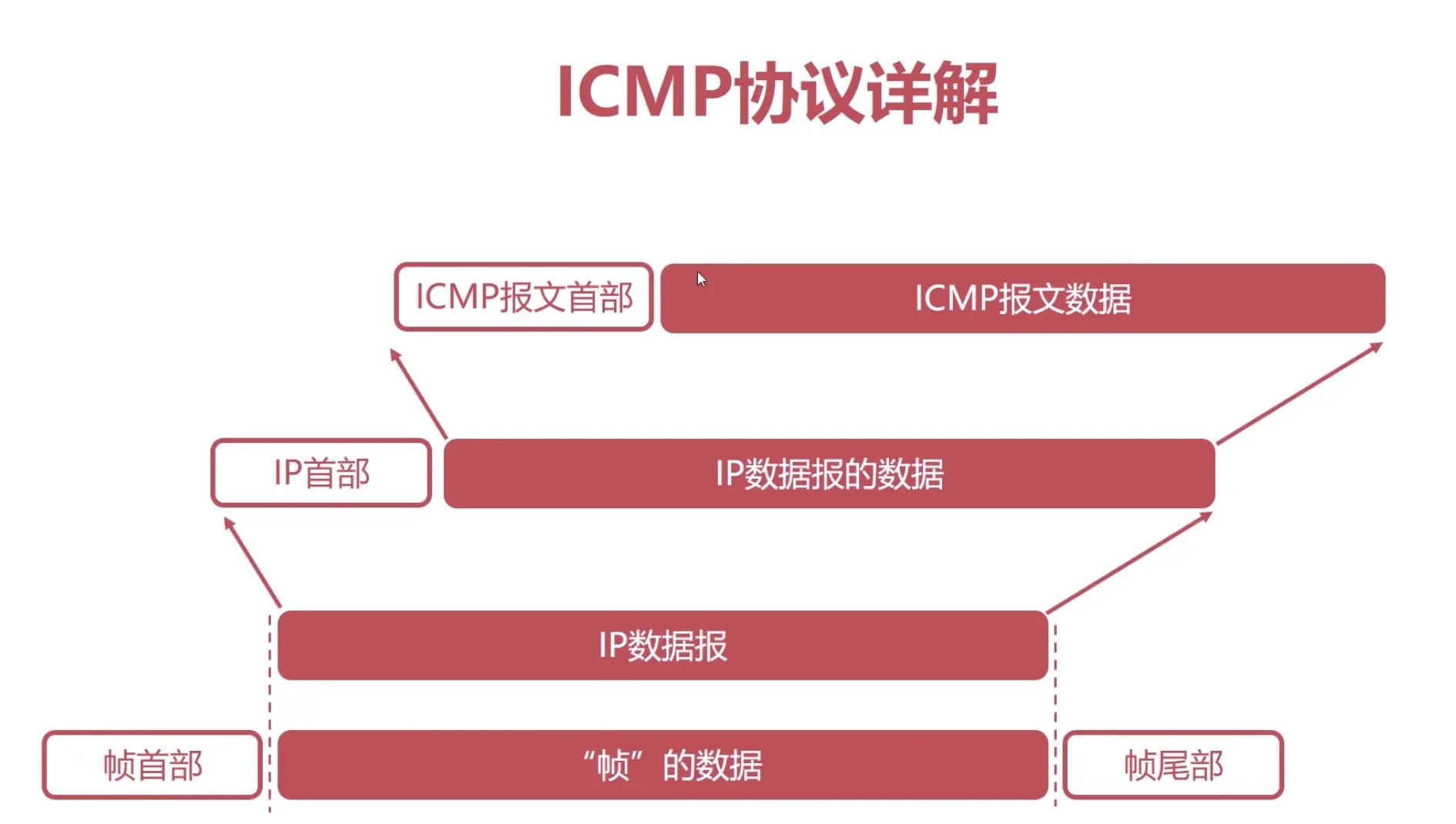 ICMP协议详解

ICMP报文首部

ICMP报文数据

IP首部

IP数据报的数据

IP数据报

帧首部

“帧”的数据

帧尾部